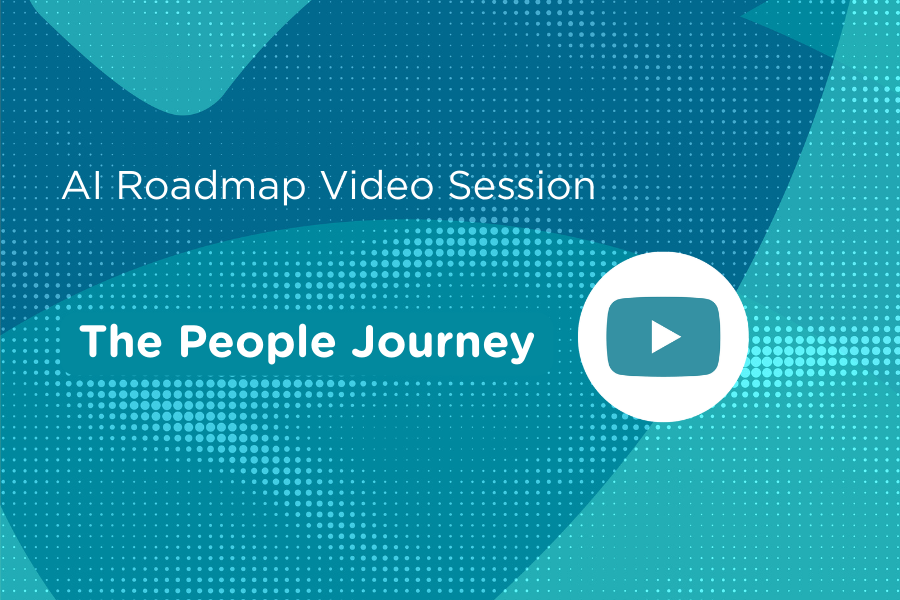 AI Roadmap Video Session

The People Journey